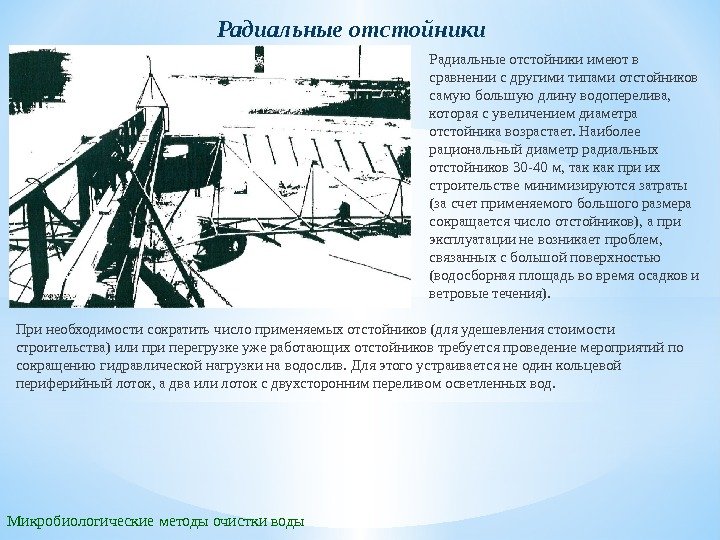 Радиальные отстойники

Радиальные отстойники имеют в сравнении с другими типами отстойников самую большую длину водоперелива, которая с увеличением диаметра отстойника возрастает. Наиболее рациональный диаметр радиальных отстойников 30-40 м, так как при их строительстве минимизируются затраты (за счет применяемого большого размера сокращается число отстойников), а при эксплуатации не возникает проблем, связанных с большой поверхностью (водосборная площадь во время осадков и ветровые течения).

При необходимости сократить число применяемых отстойников (для удешевления стоимости строительства) или при перегрузке уже работающих отстойников требуется проведение мероприятий по сокращению гидравлической нагрузки на водослив. Для этого устраивается не один кольцевой периферийный лоток, а два или лоток с двухсторонним переливом осветленных вод.

Микробиологические методы очистки воды